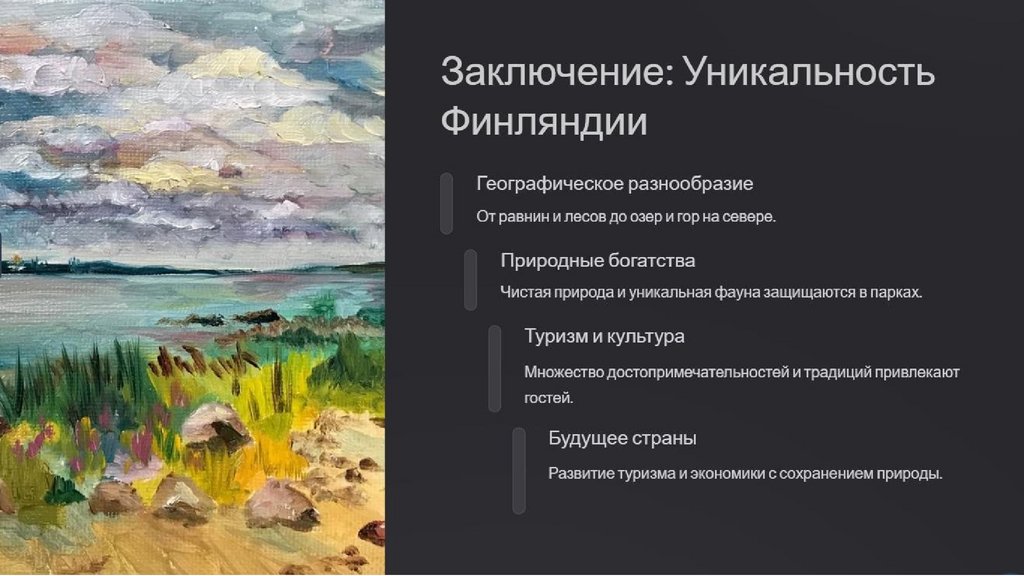 Заключение: Уникальность Финляндии

Географическое разнообразие

От равнин и лесов до озер и гор на севере.

Природные богатства

Чистая природа и уникальная фауна защищаются в парках.

Туризм и культура

Множество достопримечательностей и традиций привлекают гостей.

Будущее страны

Развитие туризма и экономики с сохранением природы.